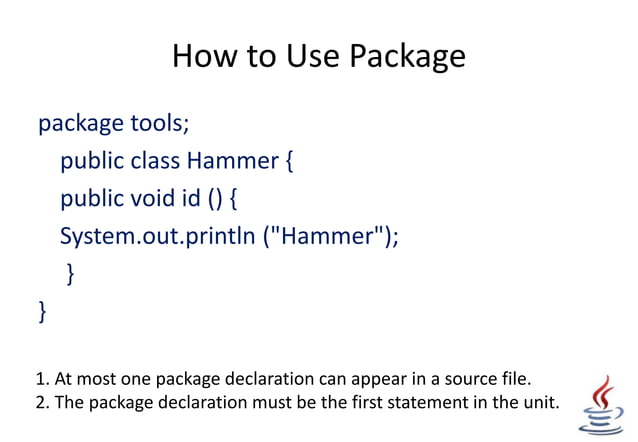 How to Use Package

package tools;
public class Hammer {
public void id () {
System.out.println ("Hammer");
}
}

1. At most one package declaration can appear in a source file.
2. The package declaration must be the first statement in the unit.